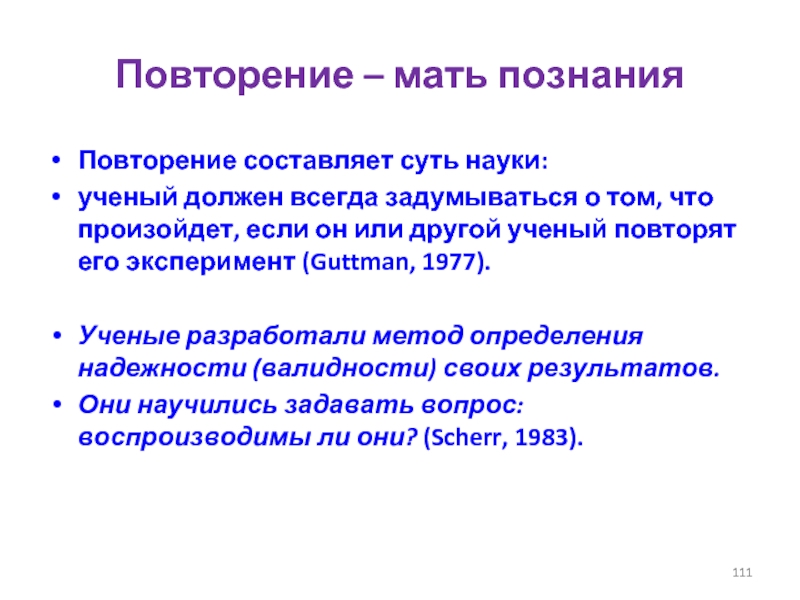 Повторение – мать познания

• Повторение составляет суть науки:
• ученый должен всегда задумываться о том, что произойдет, если он или другой ученый повторят его эксперимент (Guttman, 1977).

• Ученые разработали метод определения надежности (валидности) своих результатов.
• Они научились задавать вопрос: воспроизводимы ли они? (Scherr, 1983).

111